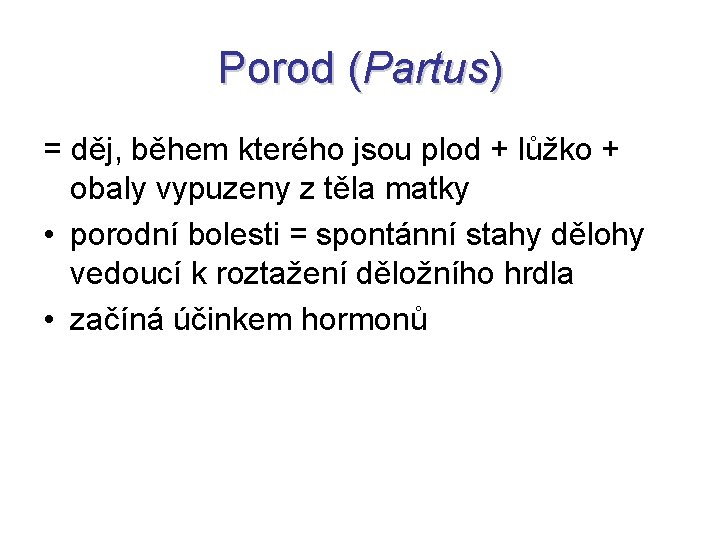 Porod (Partus)

= děj, během kterého jsou plod + lůžko + obaly vypuzeny z těla matky

• porodní bolesti = spontánní stahy dělohy vedoucí k roztažení děložního hrdla

• začíná účinkem hormonů